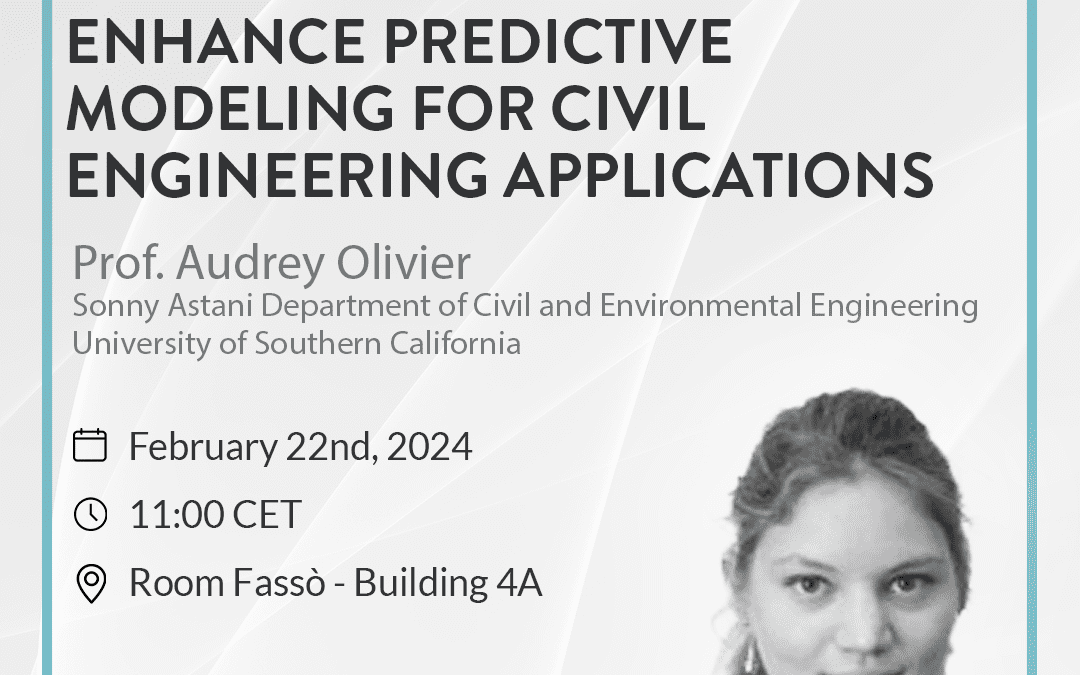 ENHANCE PREDICTIVE MODELING FOR CIVIL ENGINEERING APPLICATIONS

Prof. Audrey Olivier
Sonny Astani Department of Civil and Environmental Engineering
University of Southern California

February 22nd, 2024

11:00 CET

Room Fassò - Building 4A